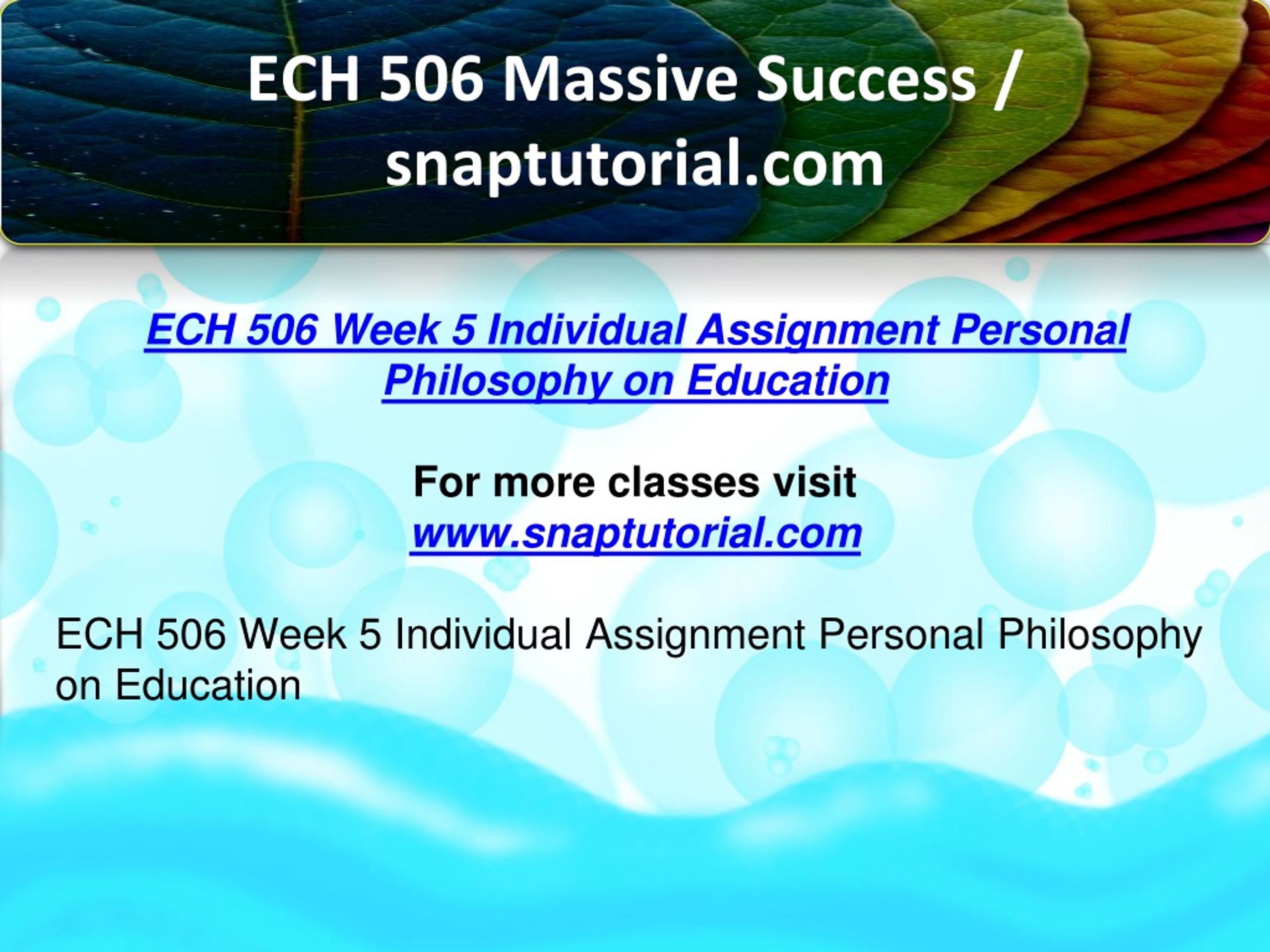 ECH 506 Massive Success / snaptutorial.com

ECH 506 Week 5 Individual Assignment Personal Philosophy on Education

For more classes visit
www.snaptutorial.com

ECH 506 Week 5 Individual Assignment Personal Philosophy on Education